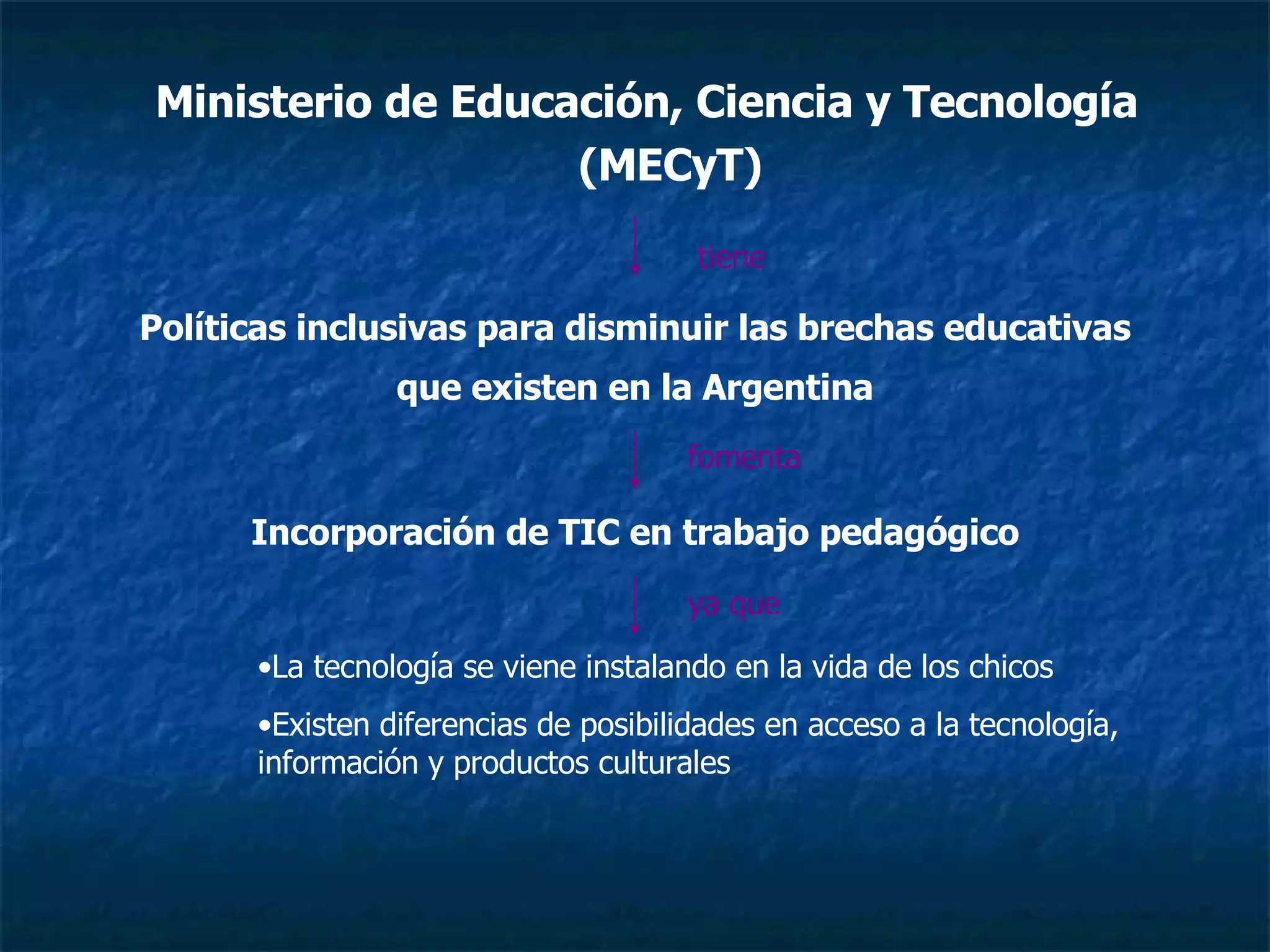 Ministerio de Educación, Ciencia y Tecnología (MECyT)

tiene

Políticas inclusivas para disminuir las brechas educativas que existen en la Argentina

fomenta

Incorporación de TIC en trabajo pedagógico

ya que

•La tecnología se viene instalando en la vida de los chicos

•Existen diferencias de posibilidades en acceso a la tecnología, información y productos culturales